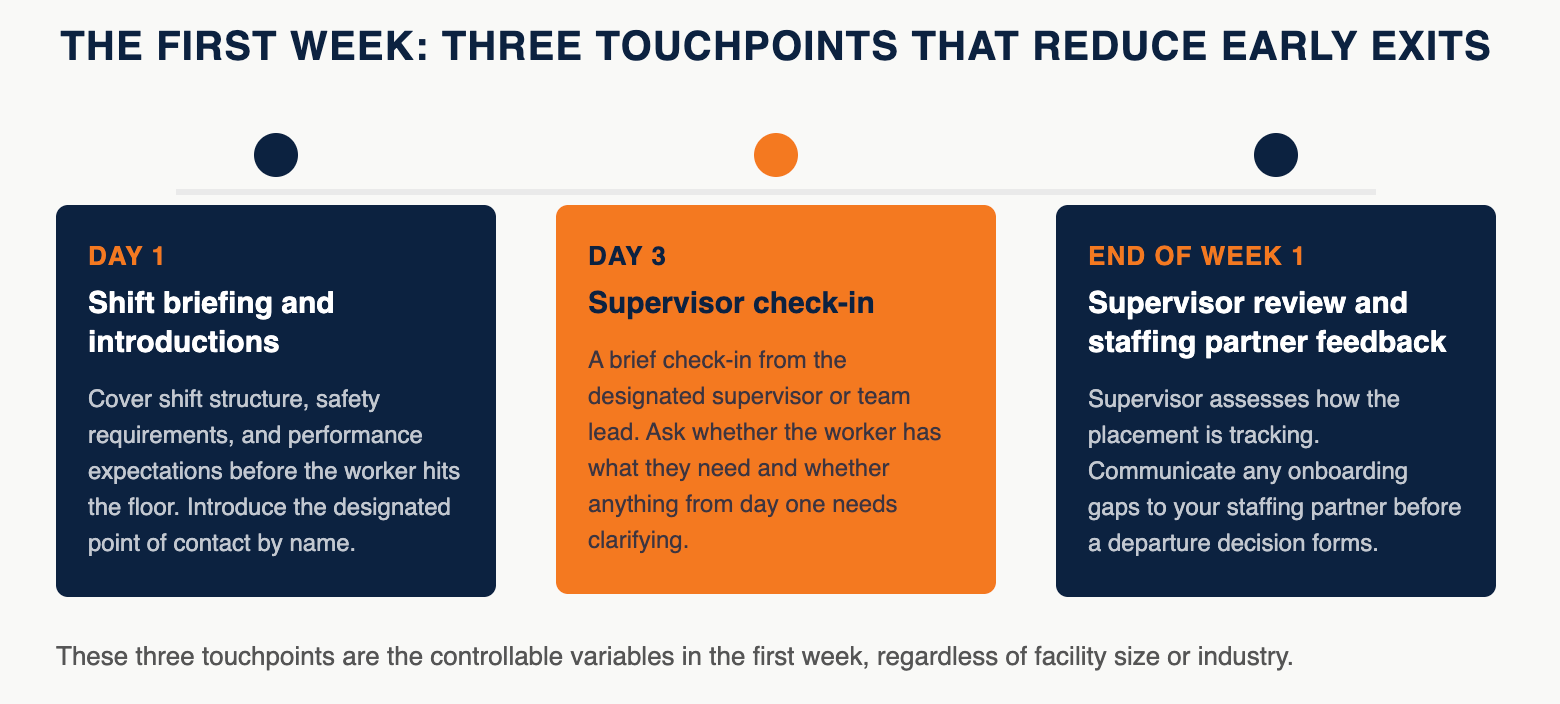 THE FIRST WEEK: THREE TOUCHPOINTS THAT REDUCE EARLY EXITS

DAY 1

Shift briefing and introductions

Cover shift structure, safety requirements, and performance expectations before the worker hits the floor. Introduce the designated point of contact by name.

DAY 3

Supervisor check-in

A brief check-in from the designated supervisor or team lead. Ask whether the worker has what they need and whether anything from day one needs clarifying.

END OF WEEK 1

Supervisor review and staffing partner feedback

Supervisor assesses how the placement is tracking. Communicate any onboarding gaps to your staffing partner before a departure decision forms.

These three touchpoints are the controllable variables in the first week, regardless of facility size or industry.